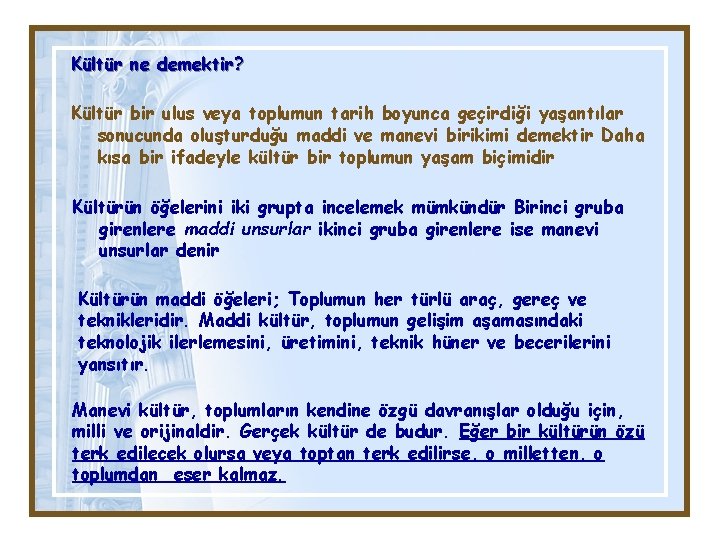 Kültür ne demektir?

Kültür bir ulus veya toplumun tarih boyunca geçirdiği yaşantılar sonucunda oluşturduğu maddi ve manevi birikimi demektir Daha kısa bir ifadeyle kültür bir toplumun yaşam biçimidir

Kültürün öğelerini iki grupta incelemek mümkündür Birinci gruba girenlere maddi unsurlar ikinci gruba girenlere ise manevi unsurlar denir

Kültürün maddi öğeleri; Toplumun her türlü araç, gereç ve teknikleridir. Maddi kültür, toplumun gelişim aşamasındaki teknolojik ilerlemesini, üretimini, teknik hüner ve becerilerini yansıtır.

Manevi kültür, toplumların kendine özgü davranışlar olduğu için, milli ve orijinaldir. Gerçek kültür de budur. Eğer bir kültürün özü terk edilecek olursa veya toptan terk edilirse, o milletten, o toplumdan eser kalmaz.